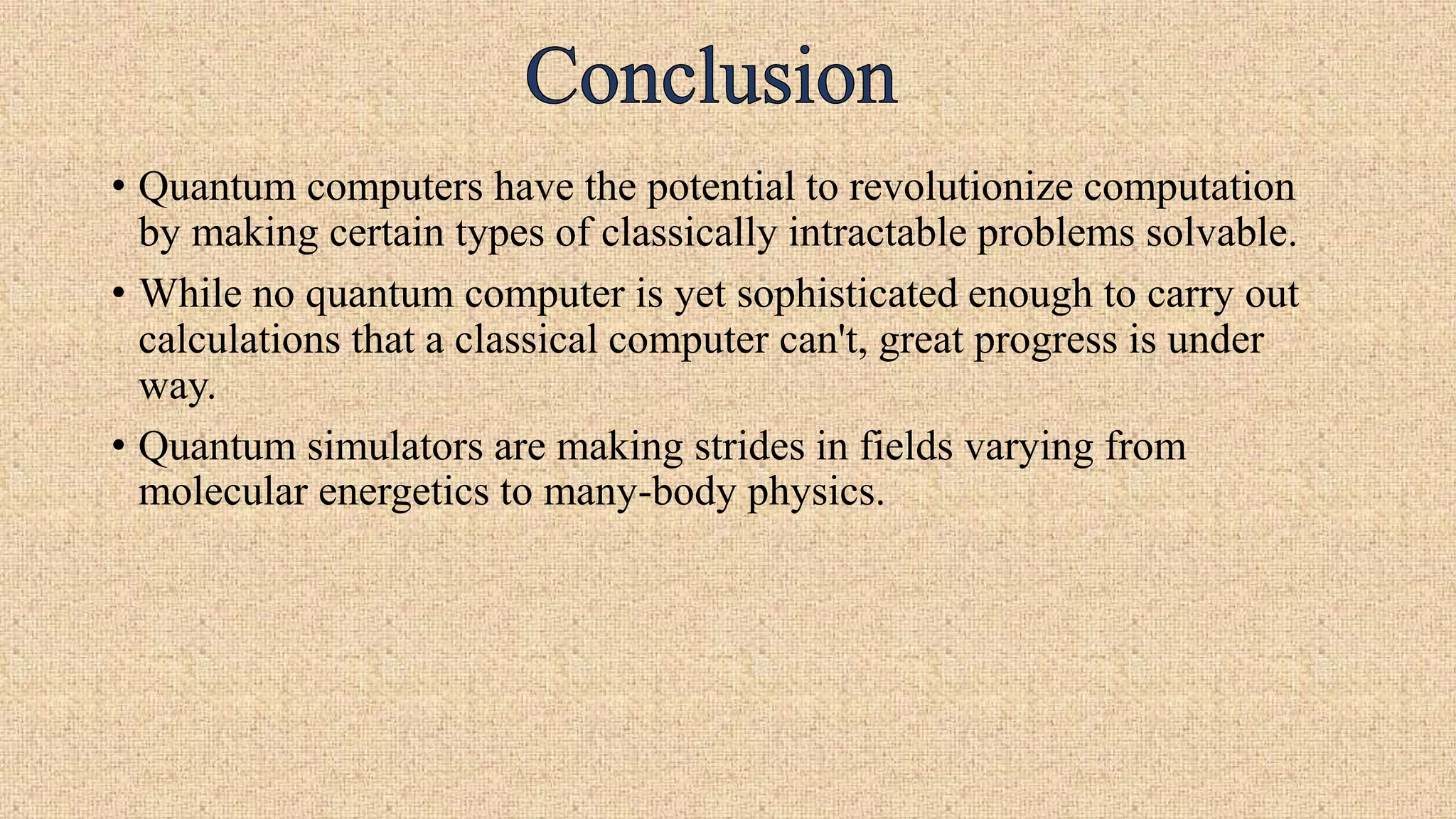 Conclusion

• Quantum computers have the potential to revolutionize computation by making certain types of classically intractable problems solvable.

• While no quantum computer is yet sophisticated enough to carry out calculations that a classical computer can't, great progress is under way.

• Quantum simulators are making strides in fields varying from molecular energetics to many-body physics.